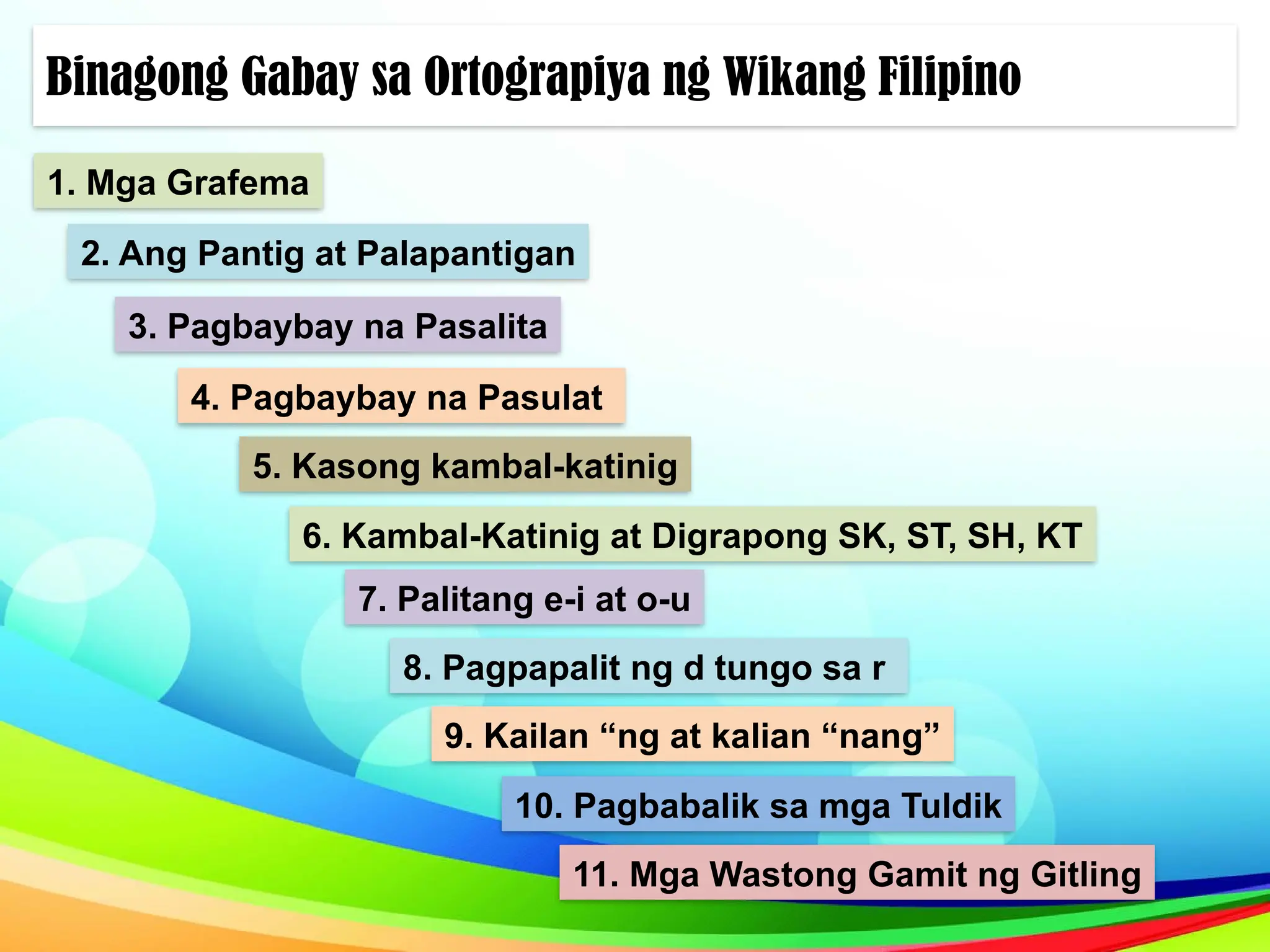 Binagong Gabay sa Ortograpiya ng Wikang Filipino

1. Mga Grafema

2. Ang Pantig at Palapantigan

3. Pagbaybay na Pasalita

4. Pagbaybay na Pasulat

5. Kasong kambal-katinig

6. Kambal-Katinig at Digrapong SK, ST, SH, KT

7. Palitang e-i at o-u

8. Pagpapalit ng d tungo sa r

9. Kailan “ng at kalian “nang”

10. Pagbabalik sa mga Tuldik

11. Mga Wastong Gamit ng Gitling